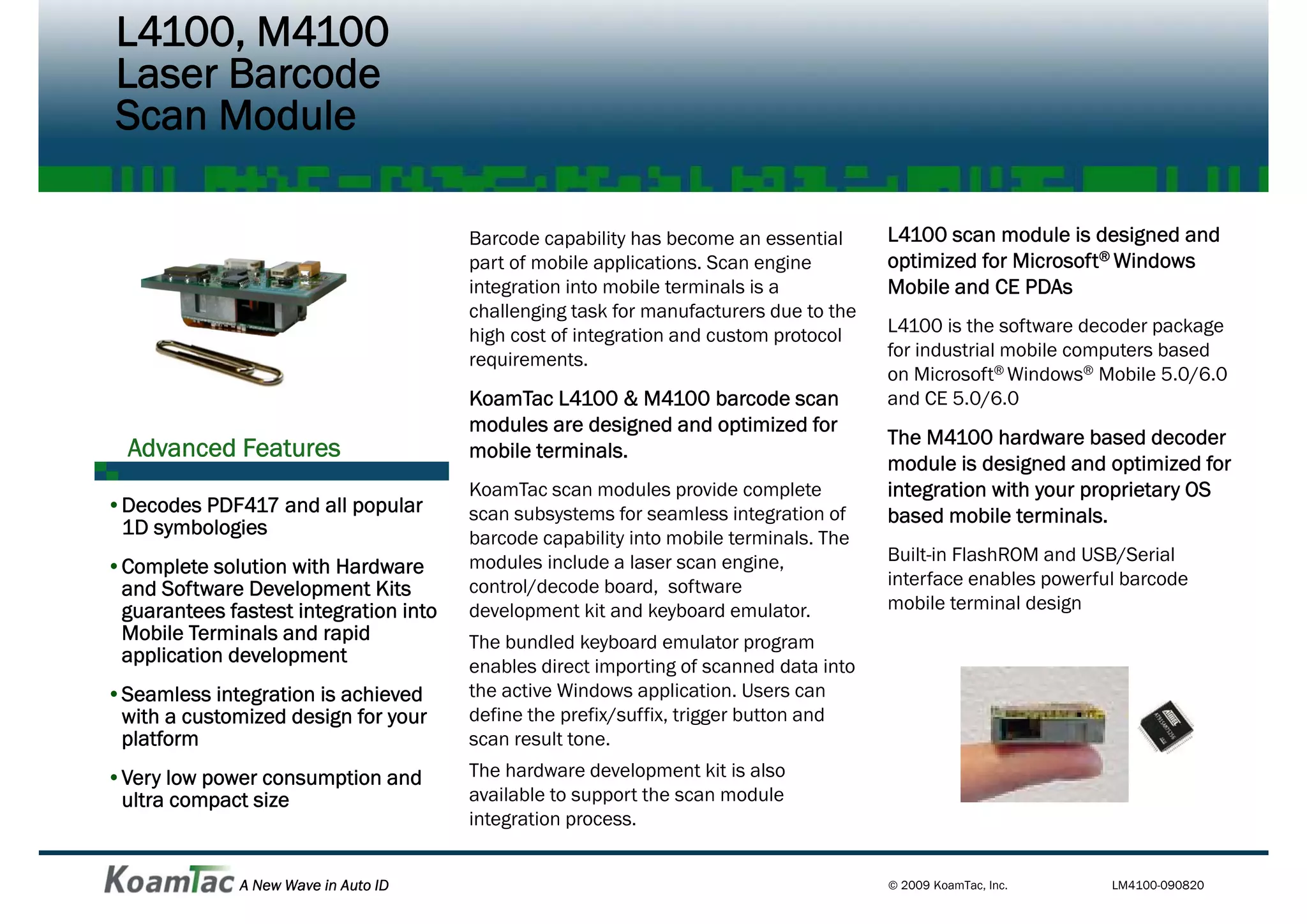 L4100, M4100
Laser Barcode
Scan Module

Advanced Features

• Decodes PDF417 and all popular 1D symbologies

• Complete solution with Hardware and Software Development Kits guarantees fastest integration into Mobile Terminals and rapid application development

• Seamless integration is achieved with a customized design for your platform

• Very low power consumption and ultra compact size

Barcode capability has become an essential part of mobile applications. Scan engine integration into mobile terminals is a challenging task for manufacturers due to the high cost of integration and custom protocol requirements.

KoamTac L4100 & M4100 barcode scan modules are designed and optimized for mobile terminals.

KoamTac scan modules provide complete scan subsystems for seamless integration of barcode capability into mobile terminals. The modules include a laser scan engine, control/decode board, software development kit and keyboard emulator.

The bundled keyboard emulator program enables direct importing of scanned data into the active Windows application. Users can define the prefix/suffix, trigger button and scan result tone.

The hardware development kit is also available to support the scan module integration process.

L4100 scan module is designed and optimized for Microsoft® Windows Mobile and CE PDAs

L4100 is the software decoder package for industrial mobile computers based on Microsoft® Windows® Mobile 5.0/6.0 and CE 5.0/6.0

The M4100 hardware based decoder module is designed and optimized for integration with your proprietary OS based mobile terminals.

Built-in FlashROM and USB/Serial interface enables powerful barcode mobile terminal design

KoamTac A New Wave in Auto ID

© 2009 KoamTac, Inc.

LM4100-090820